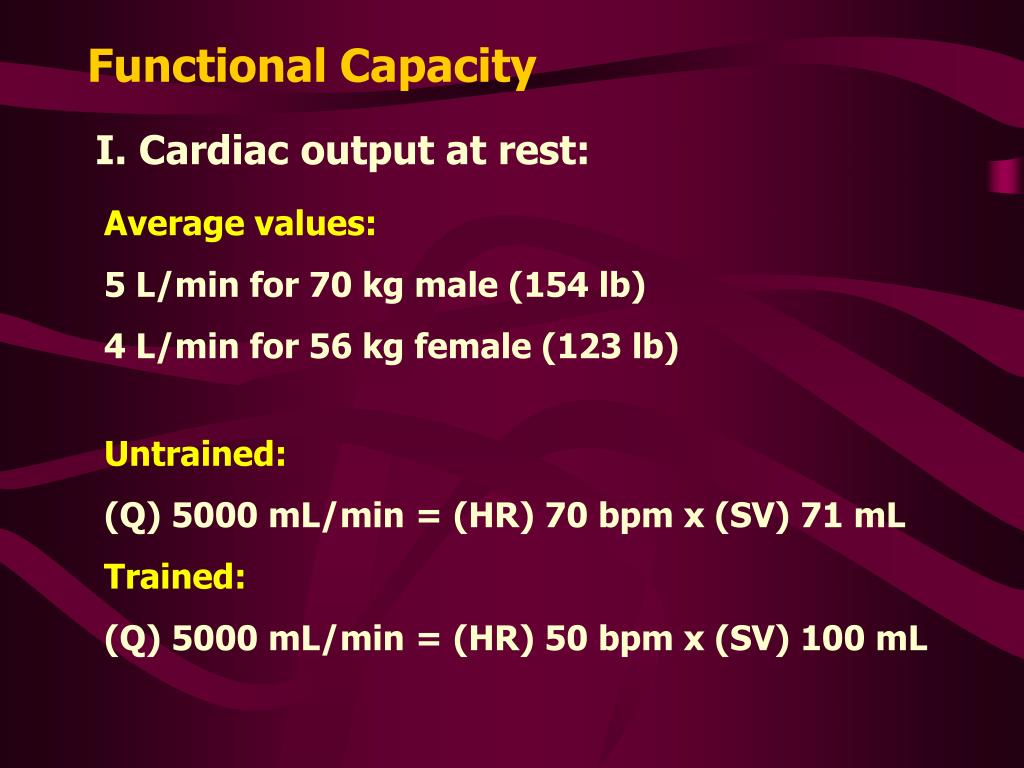 Functional Capacity

I. Cardiac output at rest:

Average values:

5 L/min for 70 kg male (154 lb)

4 L/min for 56 kg female (123 lb)

Untrained:

(Q) 5000 mL/min = (HR) 70 bpm x (SV) 71 mL

Trained:

(Q) 5000 mL/min = (HR) 50 bpm x (SV) 100 mL